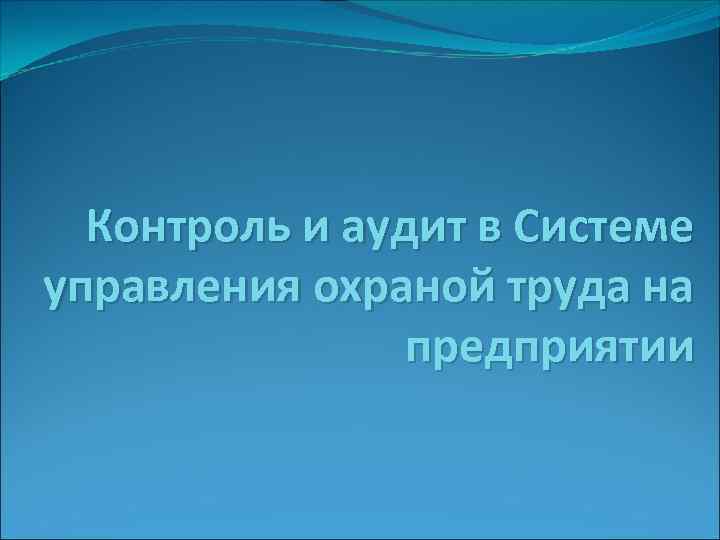 Контроль и аудит в Системе управления охраной труда на предприятии